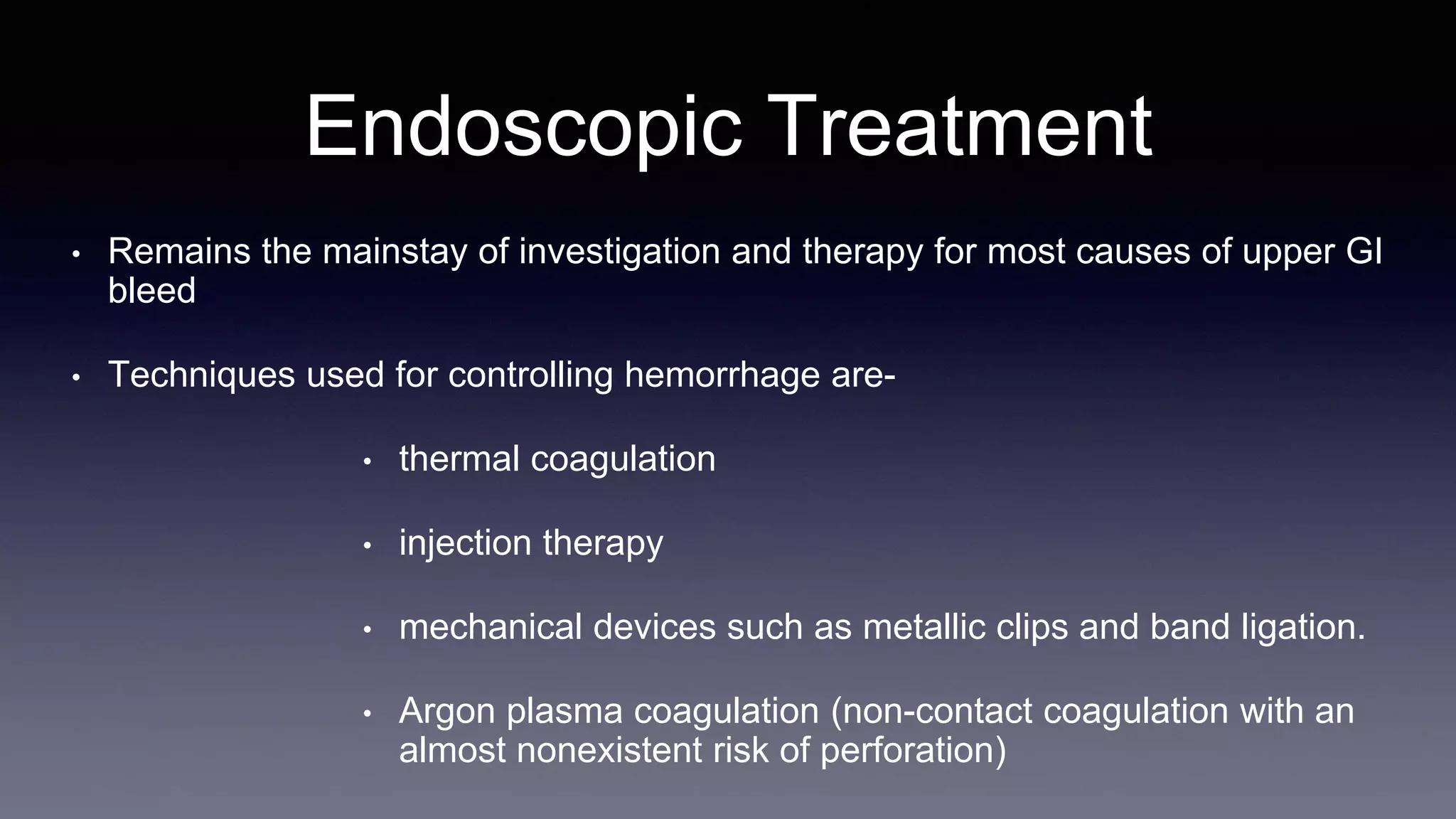 Endoscopic Treatment

• Remains the mainstay of investigation and therapy for most causes of upper GI bleed

• Techniques used for controlling hemorrhage are-

• thermal coagulation

• injection therapy

• mechanical devices such as metallic clips and band ligation.

• Argon plasma coagulation (non-contact coagulation with an almost nonexistent risk of perforation)